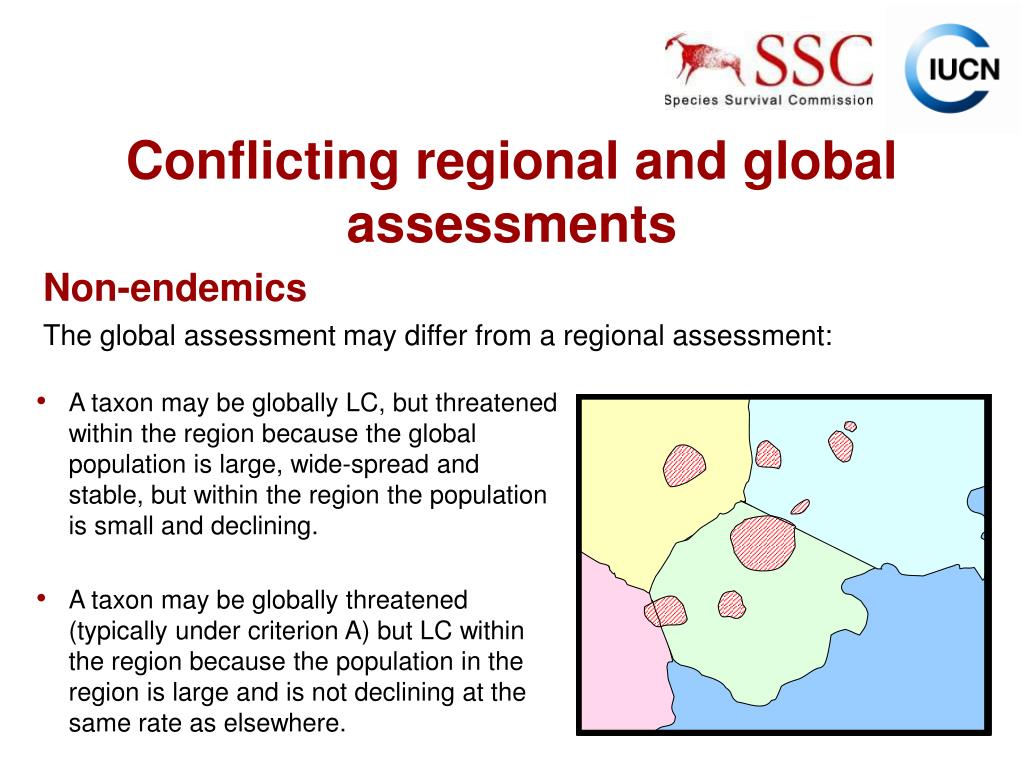 SSC
Species Survival Commission

IUCN

Conflicting regional and global assessments

Non-endemics

The global assessment may differ from a regional assessment:

• A taxon may be globally LC, but threatened within the region because the global population is large, wide-spread and stable, but within the region the population is small and declining.

• A taxon may be globally threatened (typically under criterion A) but LC within the region because the population in the region is large and is not declining at the same rate as elsewhere.